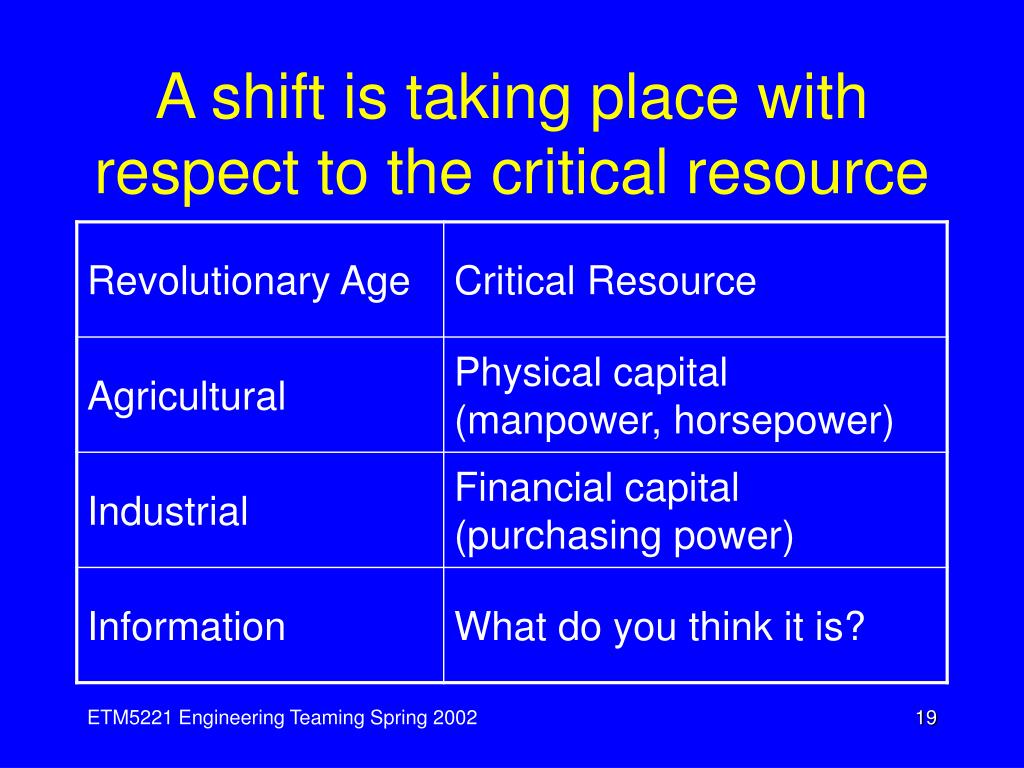 A shift is taking place with respect to the critical resource

| Revolutionary Age | Critical Resource |
|---|---|
| Agricultural | Physical capital (manpower, horsepower) |
| Industrial | Financial capital (purchasing power) |
| Information | What do you think it is? |

ETM5221 Engineering Teaming Spring 2002

19